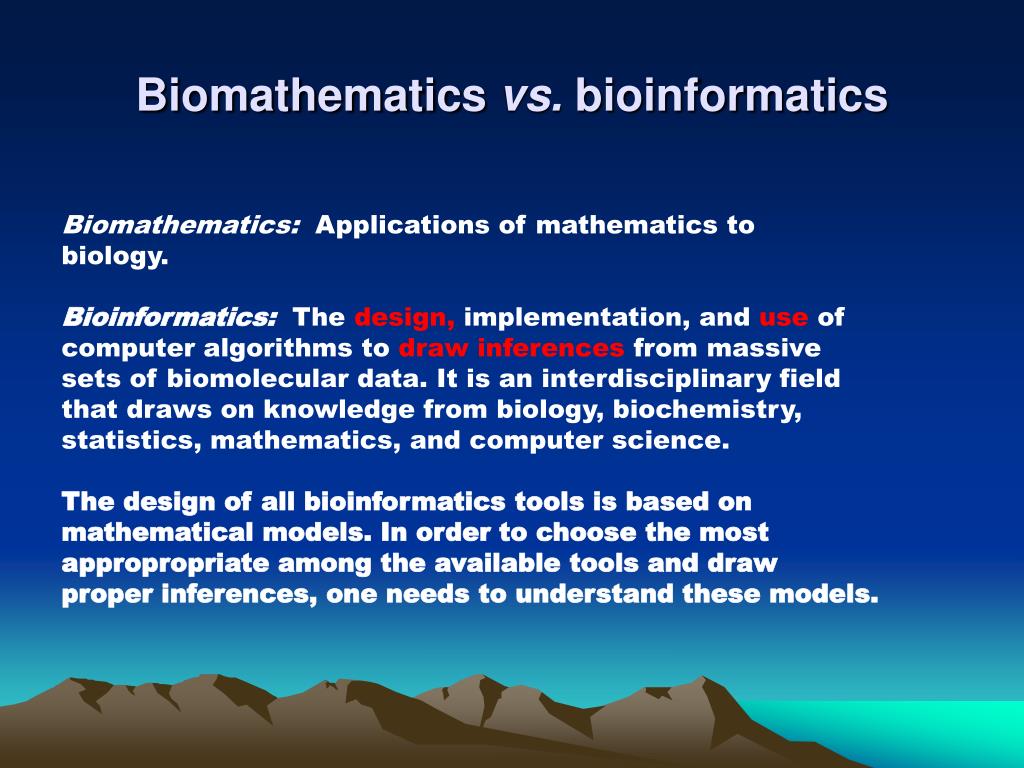 Biomathematics vs. bioinformatics

Biomathematics: Applications of mathematics to biology.

Bioinformatics: The design, implementation, and use of computer algorithms to draw inferences from massive sets of biomolecular data. It is an interdisciplinary field that draws on knowledge from biology, biochemistry, statistics, mathematics, and computer science.

The design of all bioinformatics tools is based on mathematical models. In order to choose the most appropropriate among the available tools and draw proper inferences, one needs to understand these models.